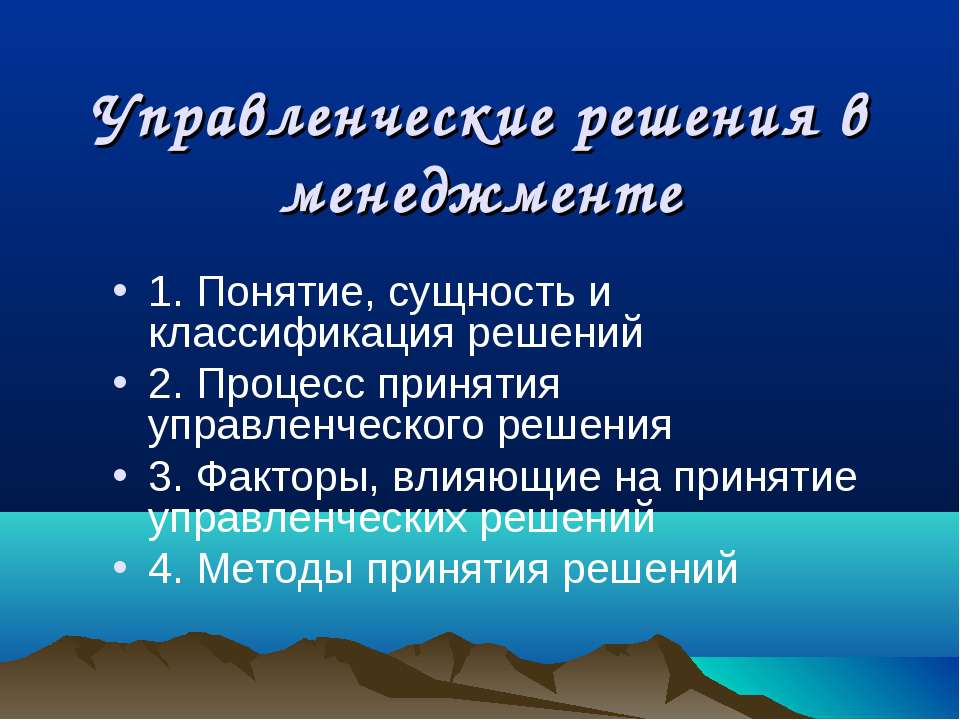 Управленческие решения в менеджменте

• 1. Понятие, сущность и классификация решений
• 2. Процесс принятия управленческого решения
• 3. Факторы, влияющие на принятие управленческих решений
• 4. Методы принятия решений